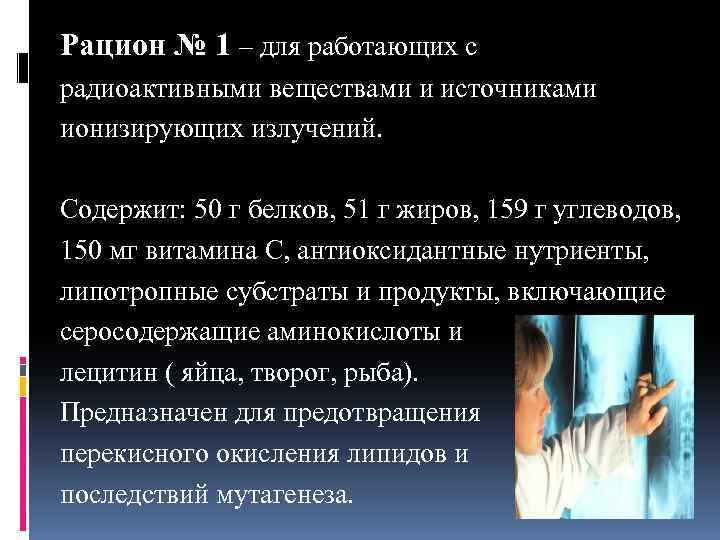 Рацион № 1 – для работающих с радиоактивными веществами и источниками ионизирующих излучений.

Содержит: 50 г белков, 51 г жиров, 159 г углеводов, 150 мг витамина С, антиоксидантные нутриенты, липотропные субстраты и продукты, включающие серосодержащие аминокислоты и лецитин ( яйца, творог, рыба). Предназначен для предотвращения перекисного окисления липидов и последствий мутагенеза.